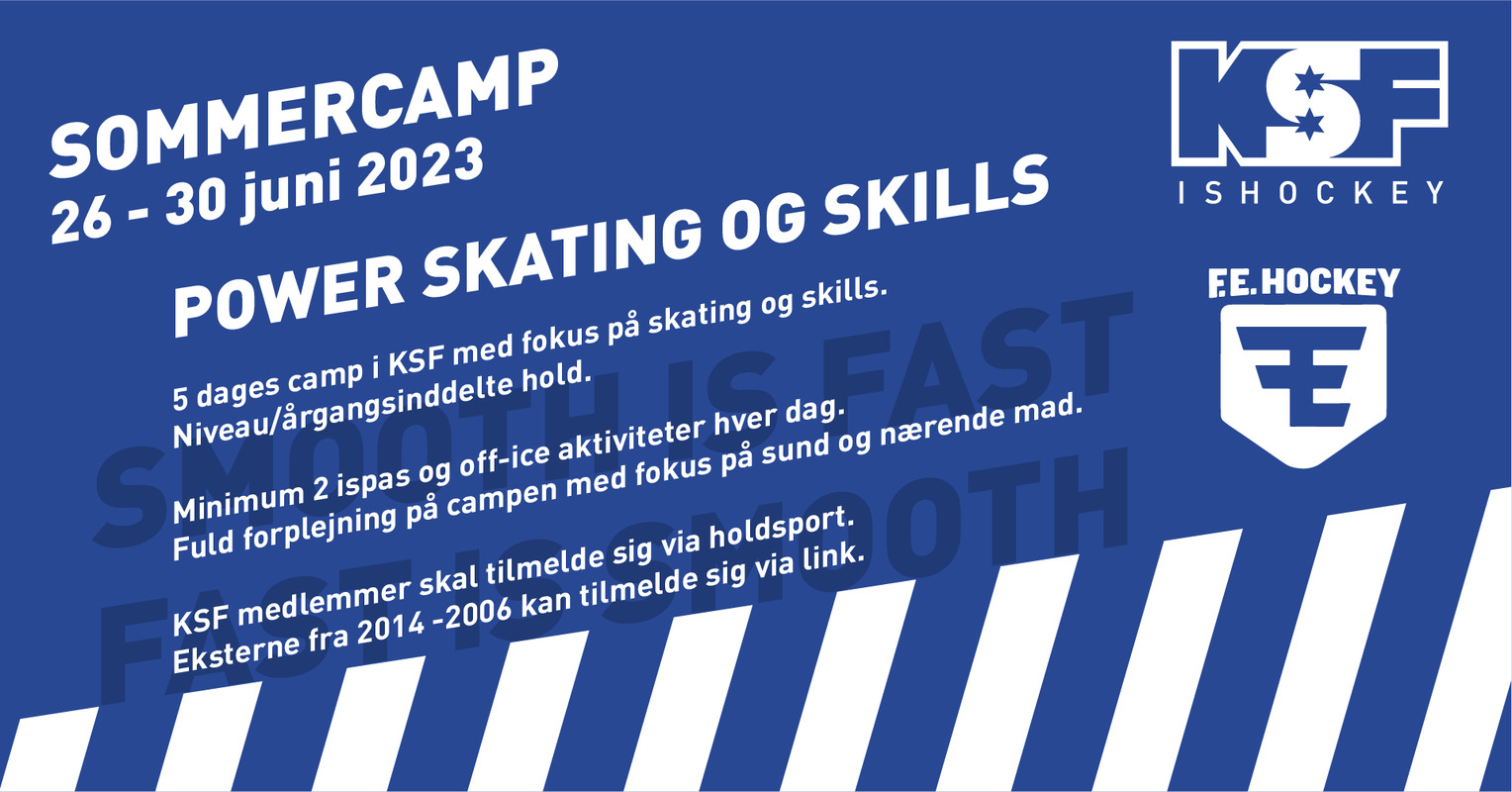 SOMMERCAMP
26 - 30 juni 2023

POWER SKATING OG SKILLS

5 dages camp i KSF med fokus på skating og skills.
Niveau/årgangsinddelte hold.

Minimum 2 ispas og off-ice aktiviteter hver dag.
Fuld forplejning på campen med fokus på sund og nærende mad.

KSF medlemmer skal tilmelde sig via holdsport.
Eksterne fra 2014 -2006 kan tilmelde sig via link.

SMOOTH IS FAST
FAST IS SMOOTH

KSF
ISHOCKEY

F.E. HOCKEY